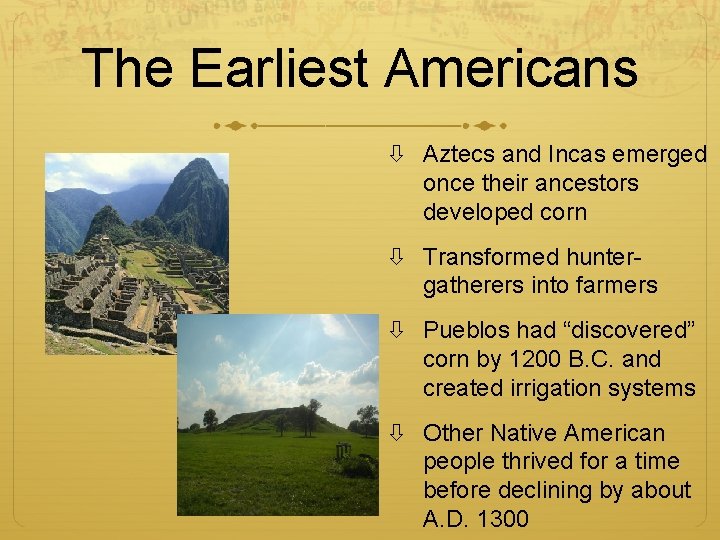 The Earliest Americans

⇩ Aztecs and Incas emerged once their ancestors developed corn

⇩ Transformed hunter-gatherers into farmers

⇩ Pueblos had “discovered” corn by 1200 B.C. and created irrigation systems

⇩ Other Native American people thrived for a time before declining by about A.D. 1300